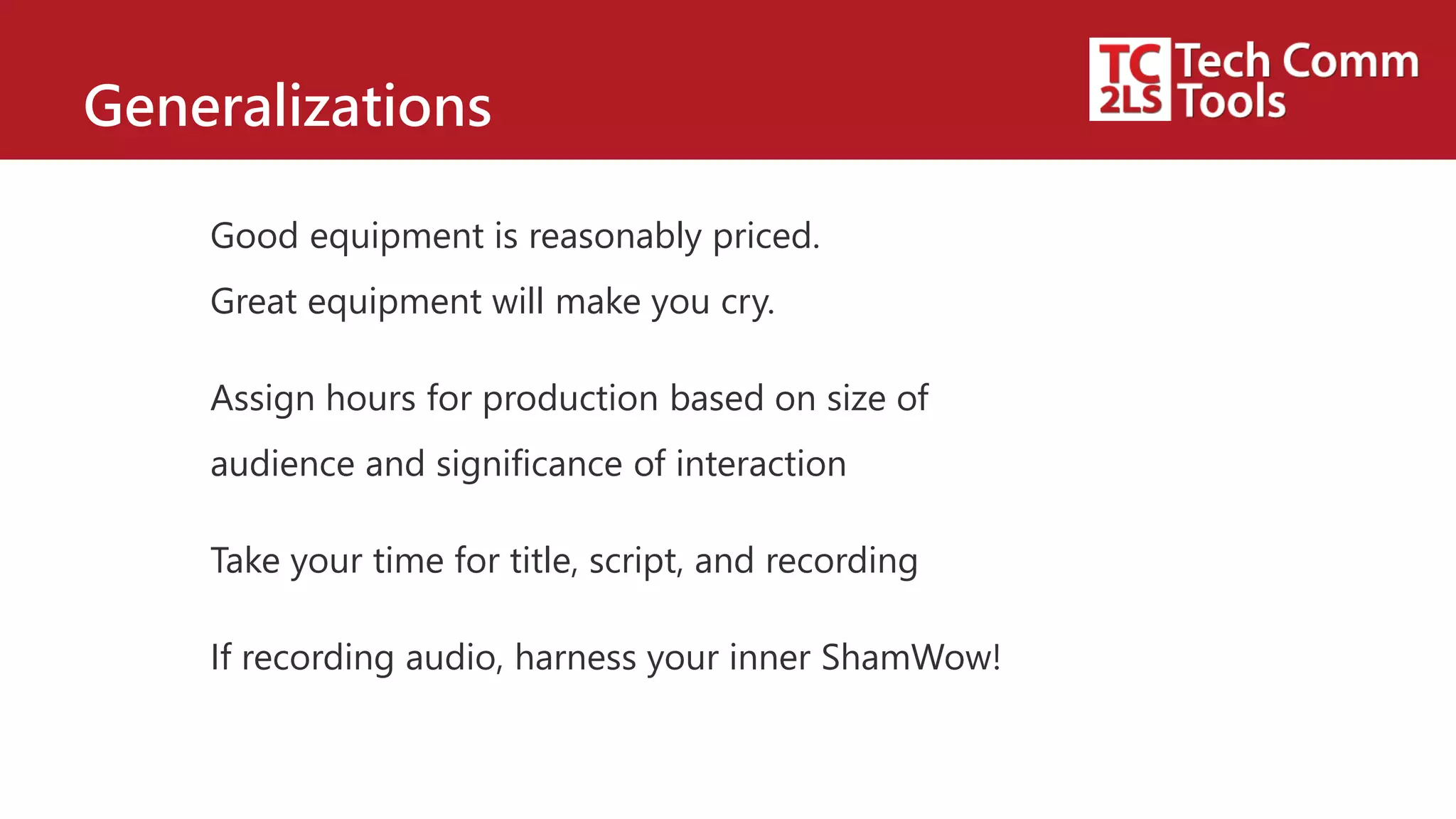 Generalizations

TC 2LS Tech Comm Tools

Good equipment is reasonably priced.
Great equipment will make you cry.

Assign hours for production based on size of audience and significance of interaction

Take your time for title, script, and recording

If recording audio, harness your inner ShamWow!